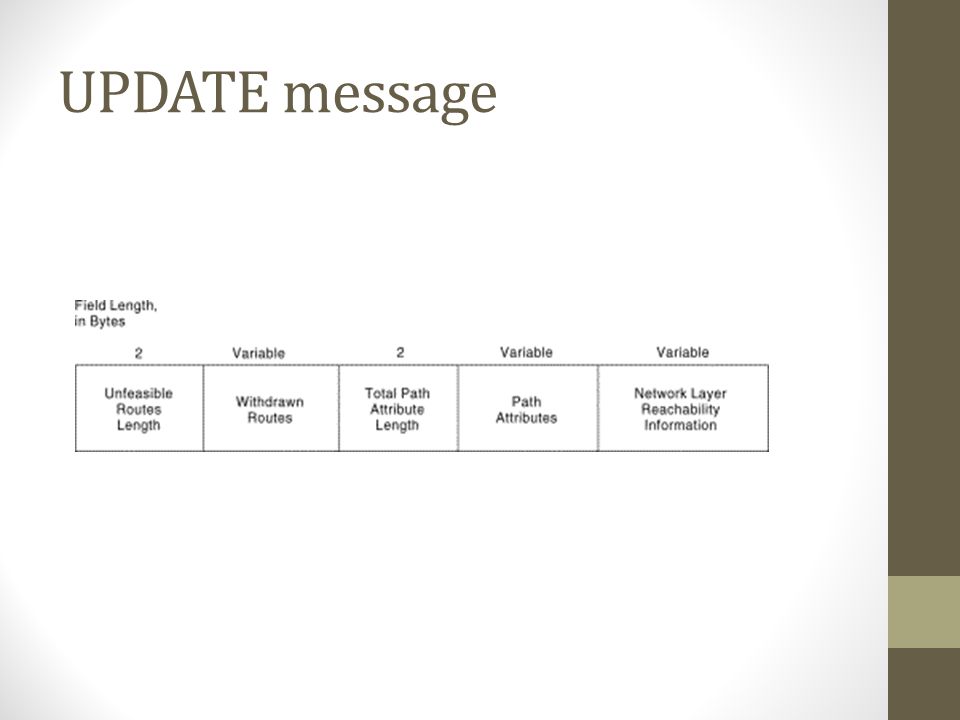 UPDATE message

Field Length, in Bytes

| 2 | Variable | 2 | Variable | Variable |
|---|---|---|---|---|
| Unfeasible Routes Length | Withdrawn Routes | Total Path Attribute Length | Path Attributes | Network Layer Reachability Information |